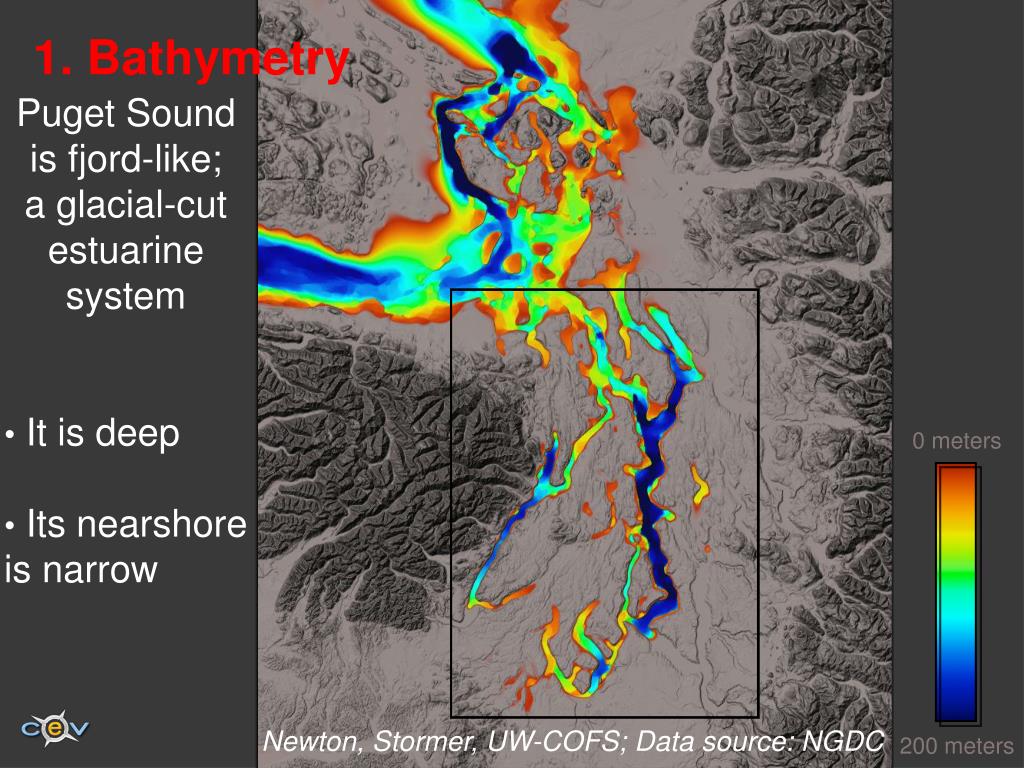 1. Bathymetry

Puget Sound is fjord-like; a glacial-cut estuarine system

• It is deep

• Its nearshore is narrow

0 meters

200 meters

cev

Newton, Stormer, UW-COFS; Data source: NGDC